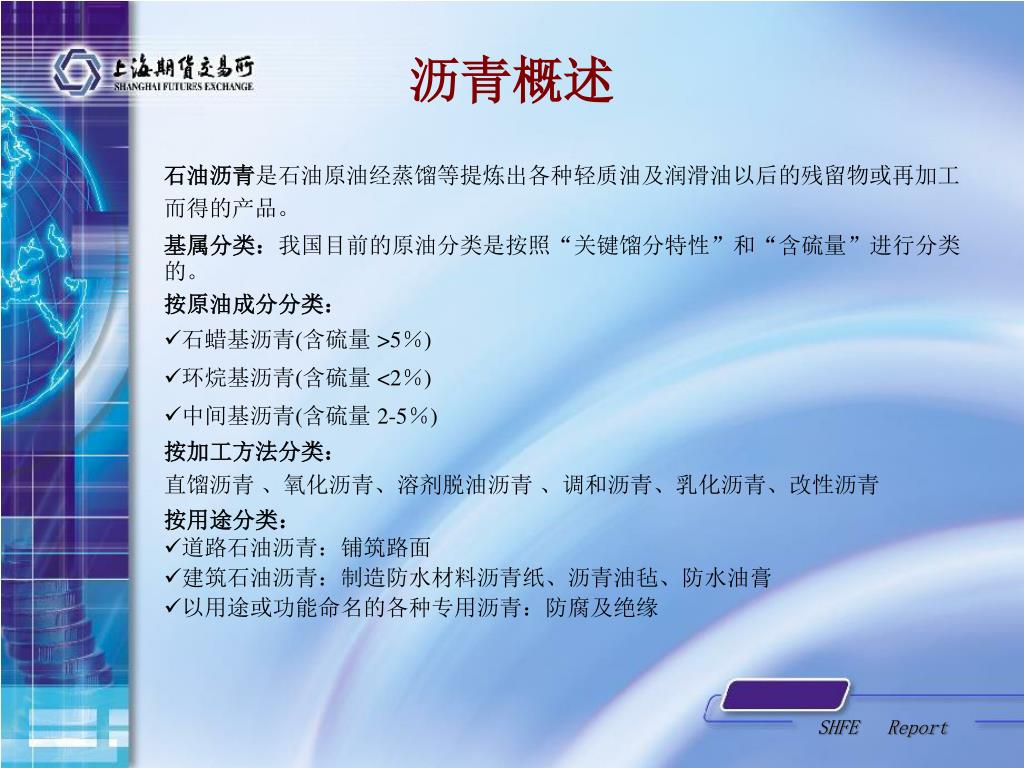 上海期货交易所
SHANGHAI FUTURES EXCHANGE

沥青概述

石油沥青是石油原油经蒸馏等提炼出各种轻质油及润滑油以后的残留物或再加工而得的产品。

基属分类：我国目前的原油分类是按照“关键馏分特性”和“含硫量”进行分类的。

按原油成分分类：

✓石蜡基沥青(含硫量 >5%)

✓环烷基沥青(含硫量 <2%)

✓中间基沥青(含硫量 2-5%)

按加工方法分类：

直馏沥青 、氧化沥青、溶剂脱油沥青 、调和沥青、乳化沥青、改性沥青

按用途分类：

✓道路石油沥青：铺筑路面

✓建筑石油沥青：制造防水材料沥青纸、沥青油毡、防水油膏

✓以用途或功能命名的各种专用沥青：防腐及绝缘

SHFE Report